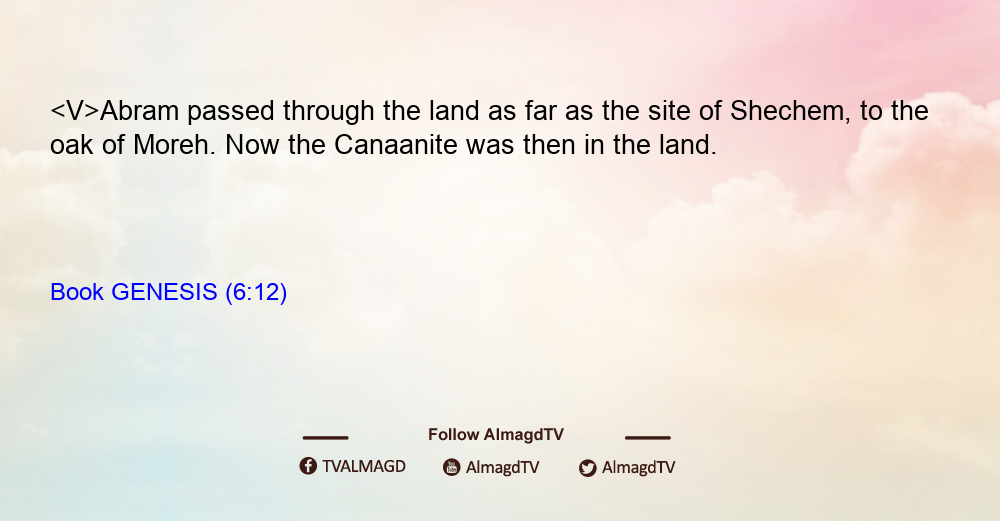 <V>Abram passed through the land as far as the site of Shechem, to the oak of Moreh. Now the Canaanite was then in the land.

Book GENESIS (6:12)

Follow AlmagdTV

TVALMAGD AlmagdTV AlmagdTV